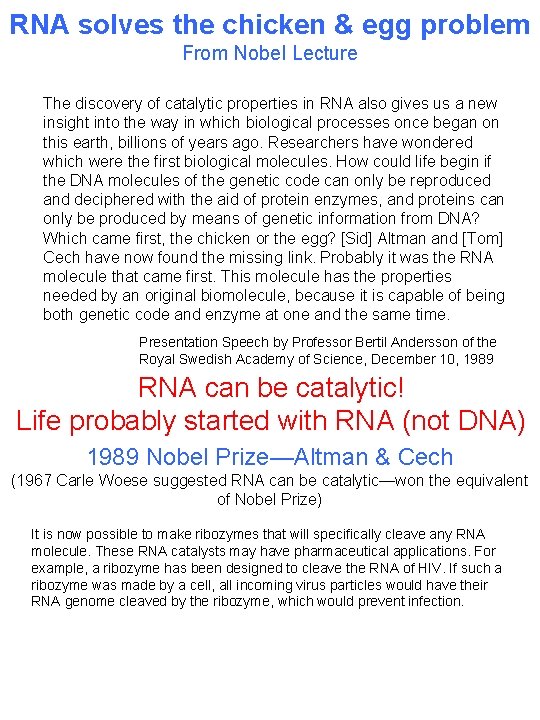 RNA solves the chicken & egg problem
From Nobel Lecture

The discovery of catalytic properties in RNA also gives us a new insight into the way in which biological processes once began on this earth, billions of years ago. Researchers have wondered which were the first biological molecules. How could life begin if the DNA molecules of the genetic code can only be reproduced and deciphered with the aid of protein enzymes, and proteins can only be produced by means of genetic information from DNA? Which came first, the chicken or the egg? [Sid] Altman and [Tom] Cech have now found the missing link. Probably it was the RNA molecule that came first. This molecule has the properties needed by an original biomolecule, because it is capable of being both genetic code and enzyme at one and the same time.

Presentation Speech by Professor Bertil Andersson of the Royal Swedish Academy of Science, December 10, 1989

RNA can be catalytic!
Life probably started with RNA (not DNA)

1989 Nobel Prize—Altman & Cech
(1967 Carle Woese suggested RNA can be catalytic—won the equivalent of Nobel Prize)

It is now possible to make ribozymes that will specifically cleave any RNA molecule. These RNA catalysts may have pharmaceutical applications. For example, a ribozyme has been designed to cleave the RNA of HIV. If such a ribozyme was made by a cell, all incoming virus particles would have their RNA genome cleaved by the ribozyme, which would prevent infection.